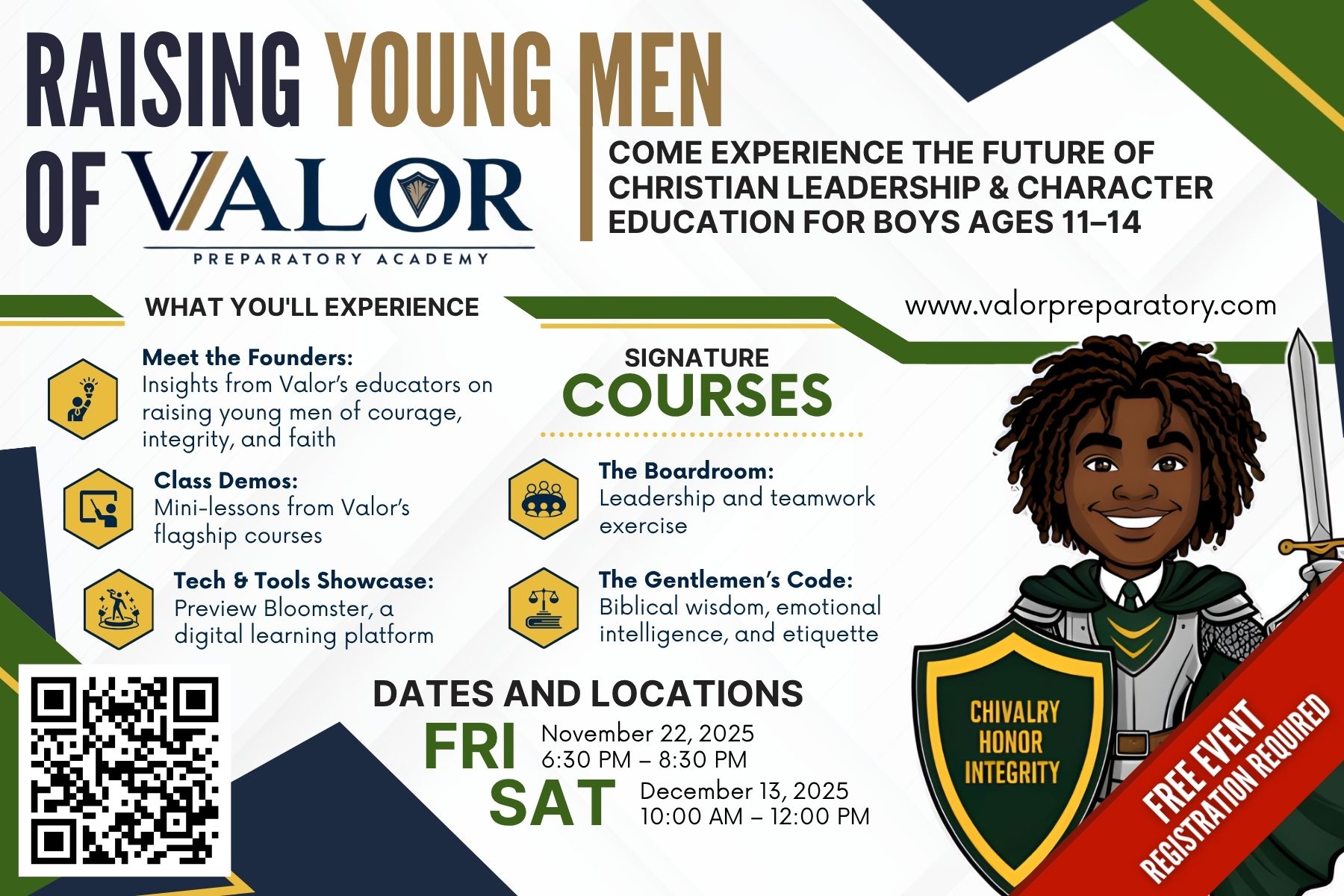 RAISING YOUNG MEN OF VALOR

PREPARATORY ACADEMY

COME EXPERIENCE THE FUTURE OF CHRISTIAN LEADERSHIP & CHARACTER EDUCATION FOR BOYS AGES 11–14

WHAT YOU'LL EXPERIENCE

www.valorpreparatory.com

Meet the Founders:
Insights from Valor's educators on raising young men of courage, integrity, and faith

Class Demos:
Mini-lessons from Valor's flagship courses

Tech & Tools Showcase:
Preview Bloomster, a digital learning platform

SIGNATURE COURSES

The Boardroom:
Leadership and teamwork exercise

The Gentlemen's Code:
Biblical wisdom, emotional intelligence, and etiquette

DATES AND LOCATIONS

FRI November 22, 2025
6:30 PM – 8:30 PM

SAT December 13, 2025
10:00 AM – 12:00 PM

CHIVALRY
HONOR
INTEGRITY

FREE EVENT
REGISTRATION REQUIRED